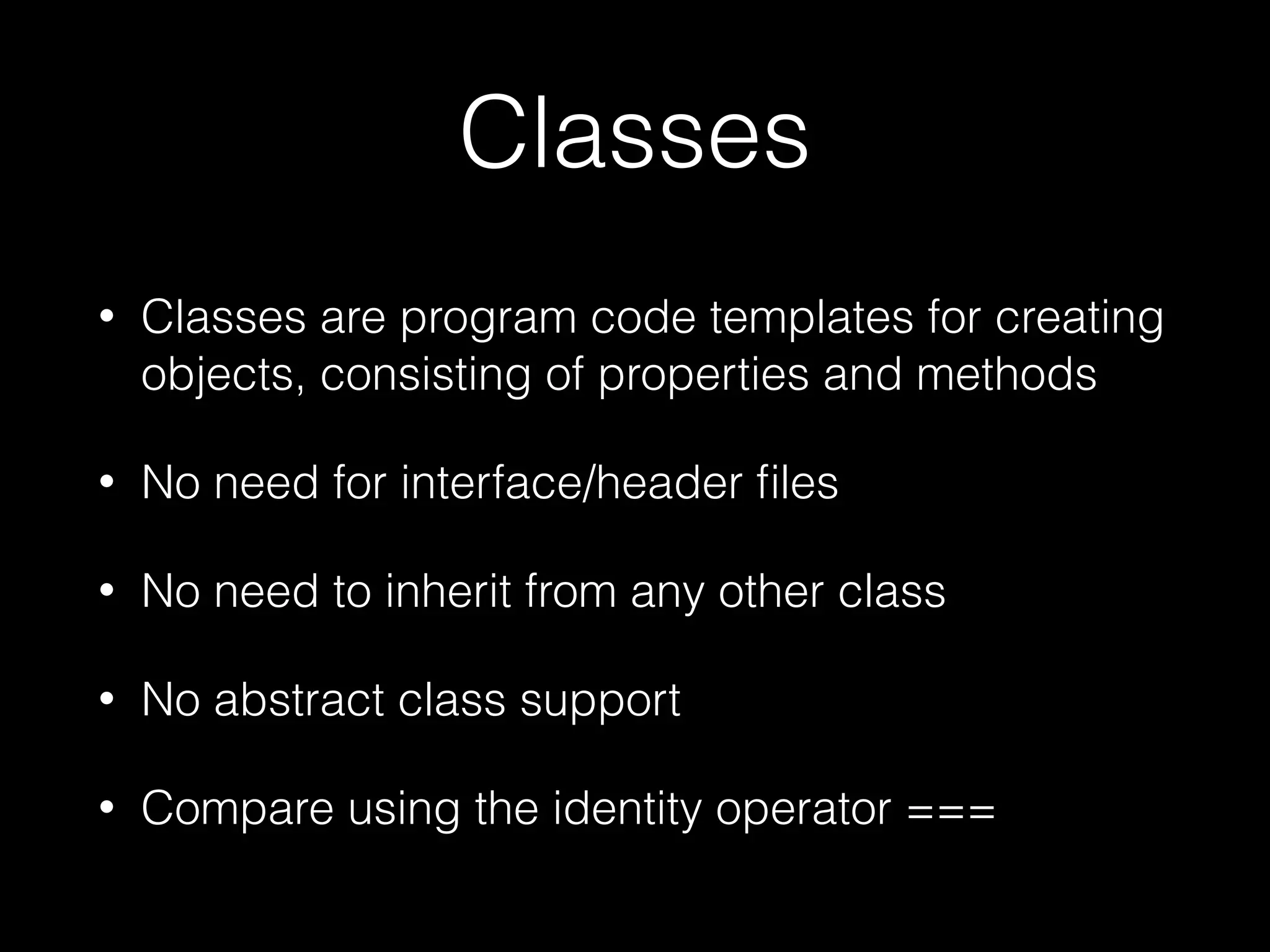 Classes

• Classes are program code templates for creating objects, consisting of properties and methods

• No need for interface/header files

• No need to inherit from any other class

• No abstract class support

• Compare using the identity operator ===